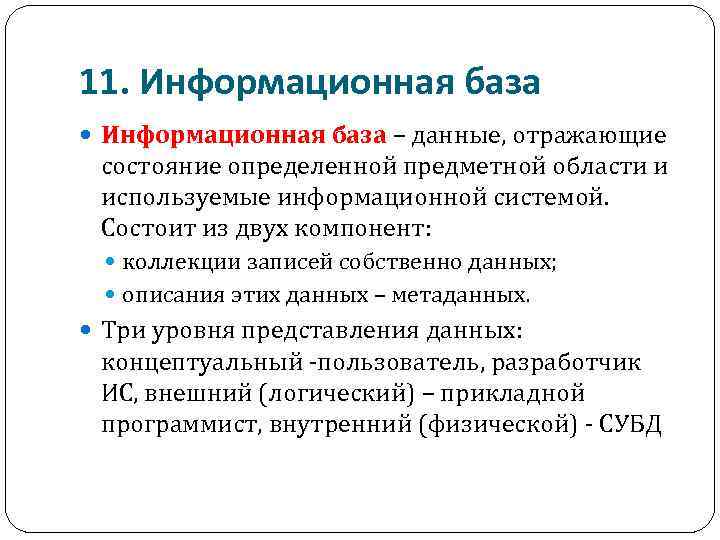 11. Информационная база

Информационная база – данные, отражающие состояние определенной предметной области и используемые информационной системой. Состоит из двух компонент:

коллекции записей собственно данных;

описания этих данных – метаданных.

Три уровня представления данных: концептуальный -пользователь, разработчик ИС, внешний (логический) – прикладной программист, внутренний (физической) - СУБД